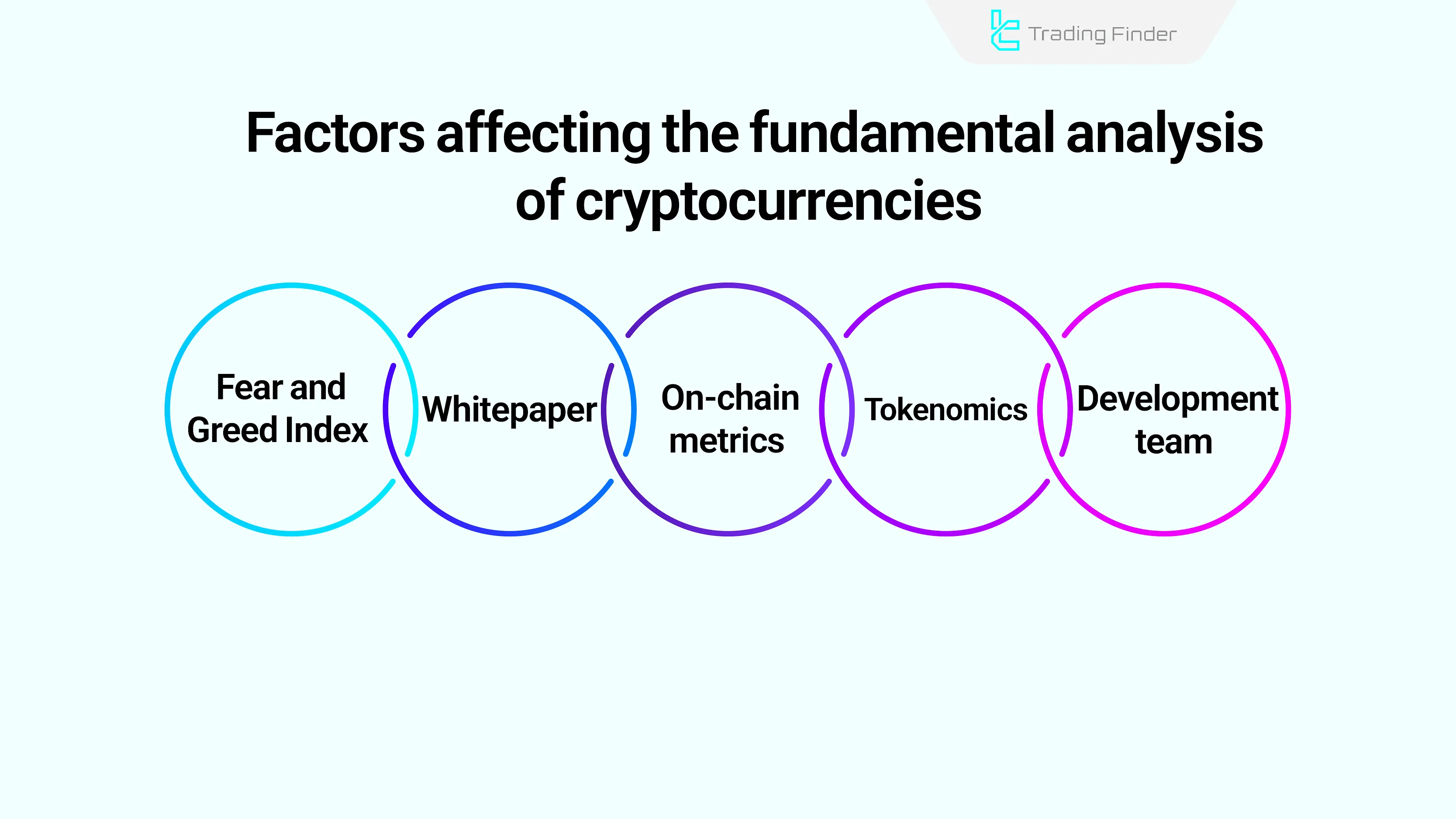 Trading Finder

Factors affecting the fundamental analysis of cryptocurrencies

Fear and Greed Index

Whitepaper

On-chain metrics

Tokenomics

Development team